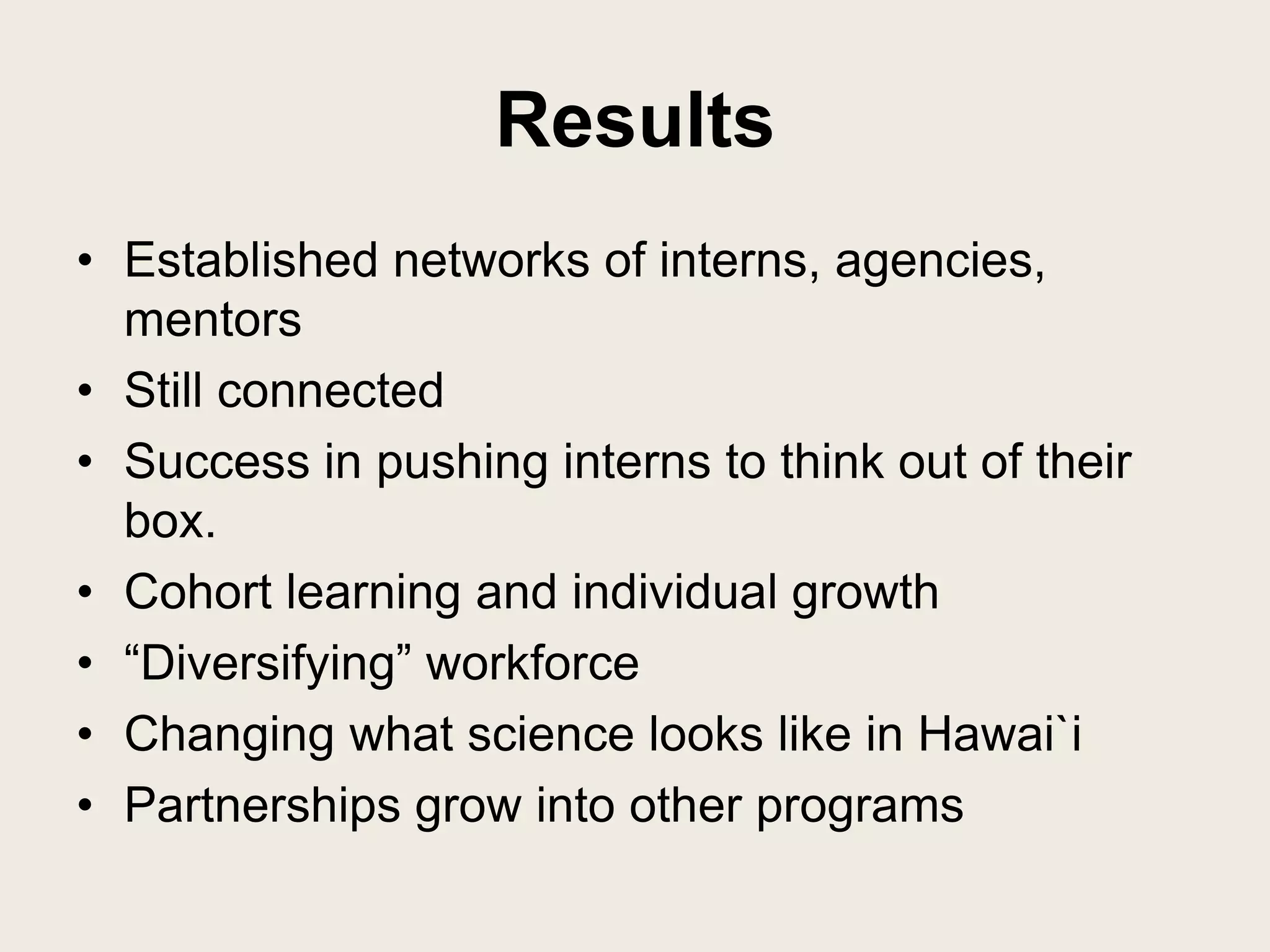 Results

• Established networks of interns, agencies, mentors
• Still connected
• Success in pushing interns to think out of their box.
• Cohort learning and individual growth
• “Diversifying” workforce
• Changing what science looks like in Hawai`i
• Partnerships grow into other programs